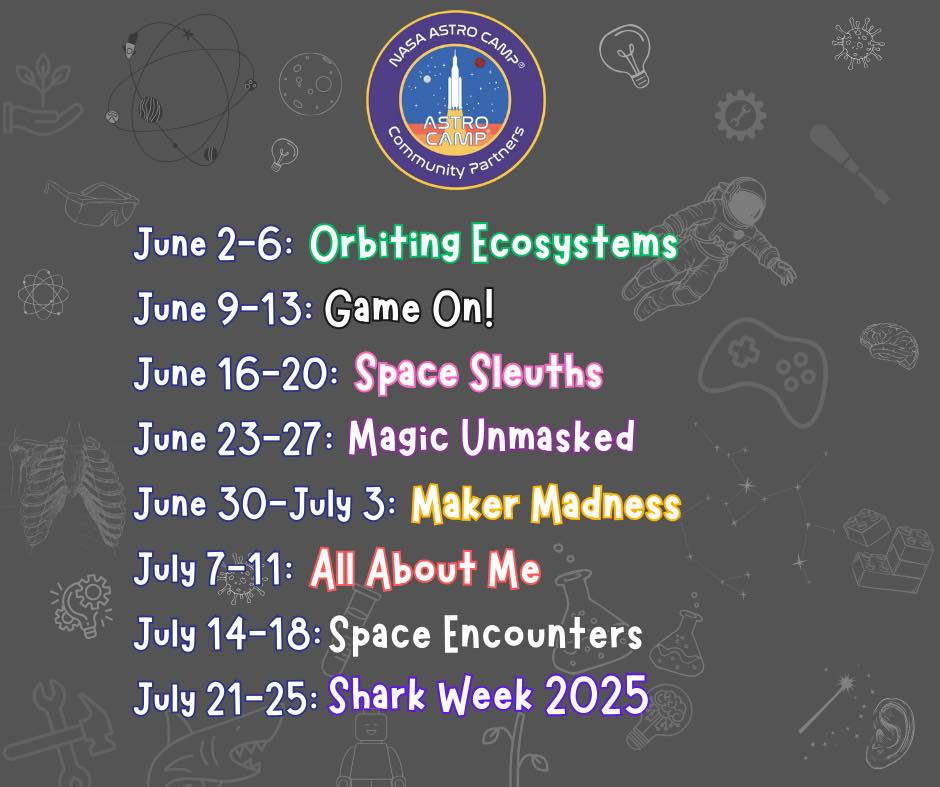 NASA ASTRO CAMP®
ASTRO CAMP®
Community Partners

June 2-6: Orbiting Ecosystems
June 9-13: Game On!
June 16-20: Space Sleuths
June 23-27: Magic Unmasked
June 30-July 3: Maker Madness
July 7-11: All About Me
July 14-18: Space Encounters
July 21-25: Shark Week 2025